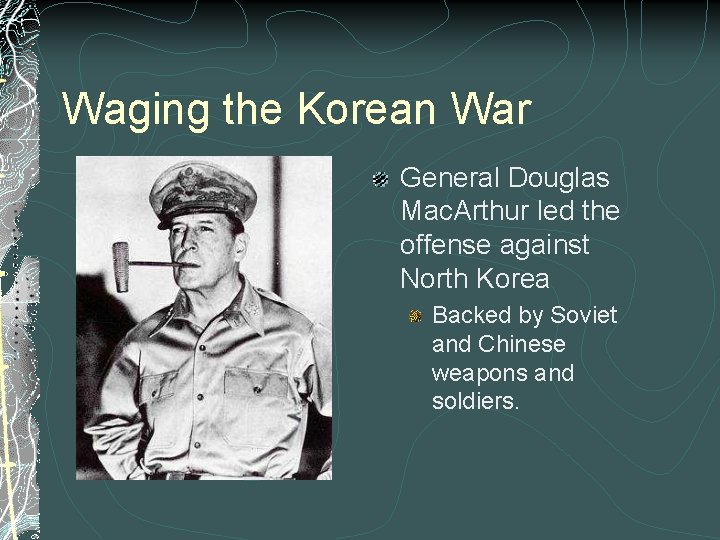 Waging the Korean War

General Douglas MacArthur led the offense against North Korea

Backed by Soviet and Chinese weapons and soldiers.